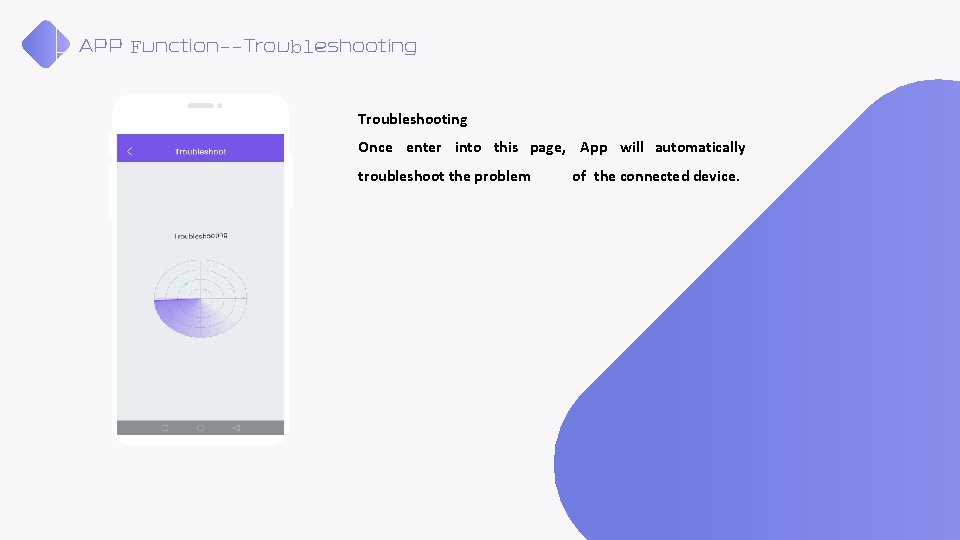 APP Function--Troubleshooting

Troubleshoot

Troubleshooting

Troubleshooting

Once enter into this page, App will automatically troubleshoot the problem of the connected device.